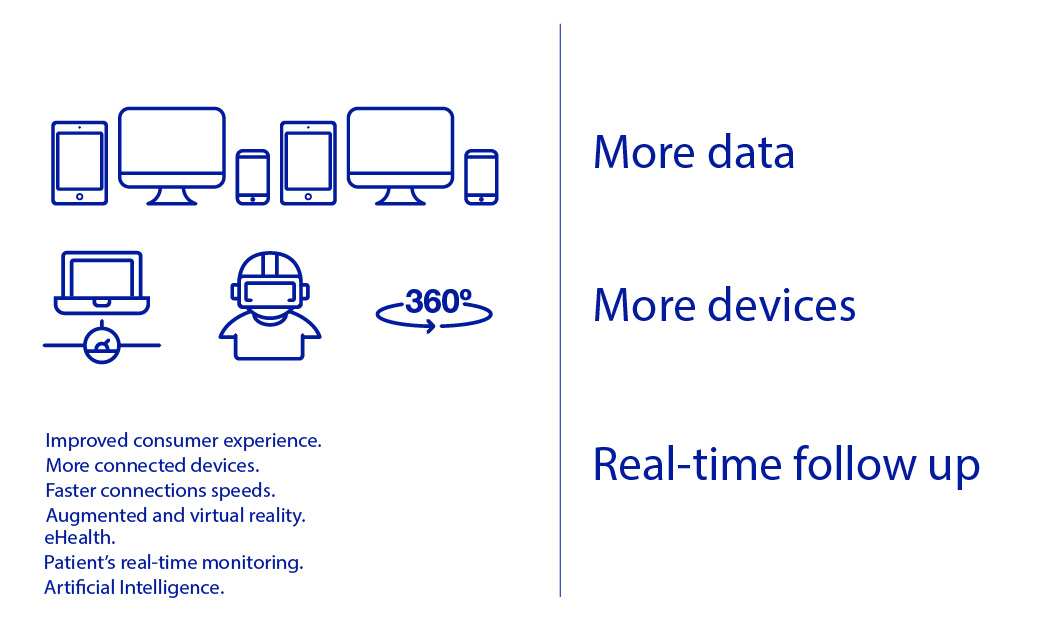 360º

Improved consumer experience.
More connected devices.
Faster connections speeds.
Augmented and virtual reality.
eHealth.
Patient's real-time monitoring.
Artificial Intelligence.

More data

More devices

Real-time follow up